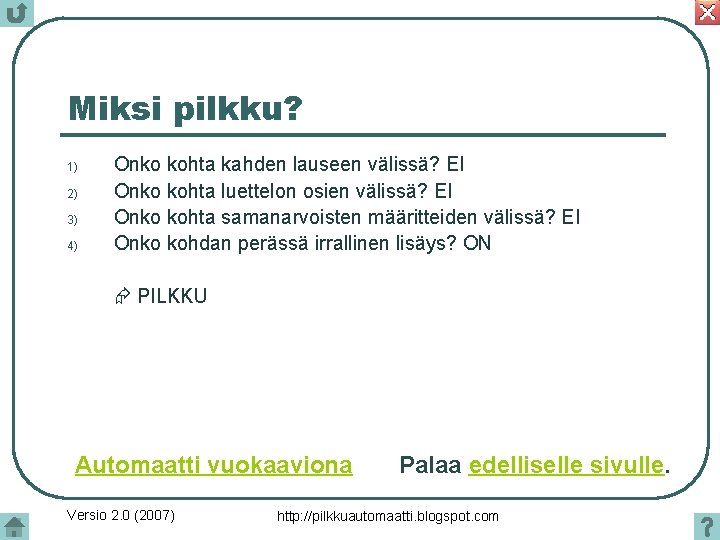 Miksi pilkku?

1) Onko kohta kahden lauseen välissä? EI
2) Onko kohta luettelon osien välissä? EI
3) Onko kohta samanarvoisten määritteiden välissä? EI
4) Onko kohdan perässä irrallinen lisäys? ON

PILKKU

Automaatti vuokaaviona Palaa edelliselle sivulle.

Versio 2.0 (2007) http://pilkkuautomaatti.blogspot.com

?